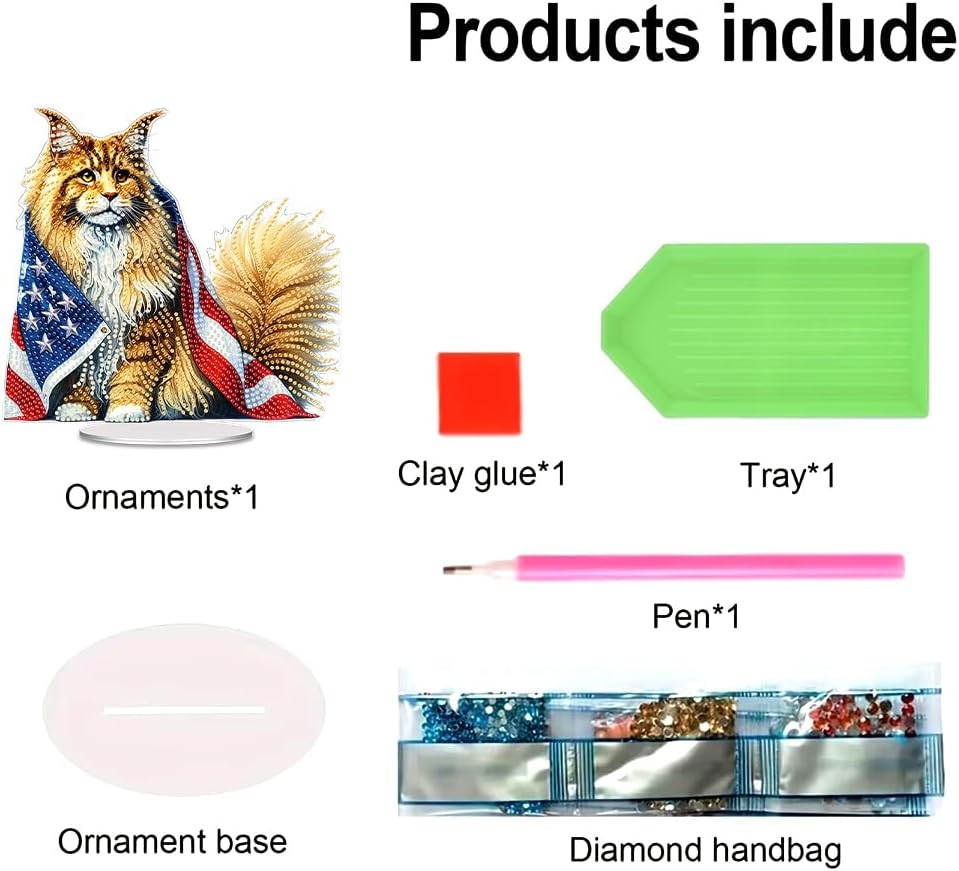 Products include

Ornaments*1

Clay glue*1

Tray*1

Pen*1

Ornament base

Diamond handbag